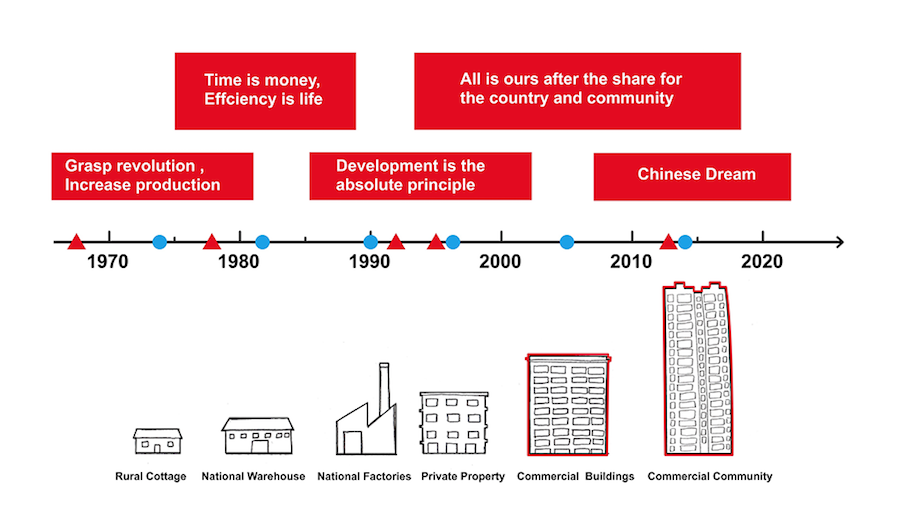 Time is money,
Effciency is life

All is ours after the share for the country and community

Grasp revolution ,
Increase production

Development is the absolute principle

Chinese Dream

1970
1980
1990
2000
2010
2020

Rural Cottage
National Warehouse
National Factories
Private Property
Commercial Buildings
Commercial Community